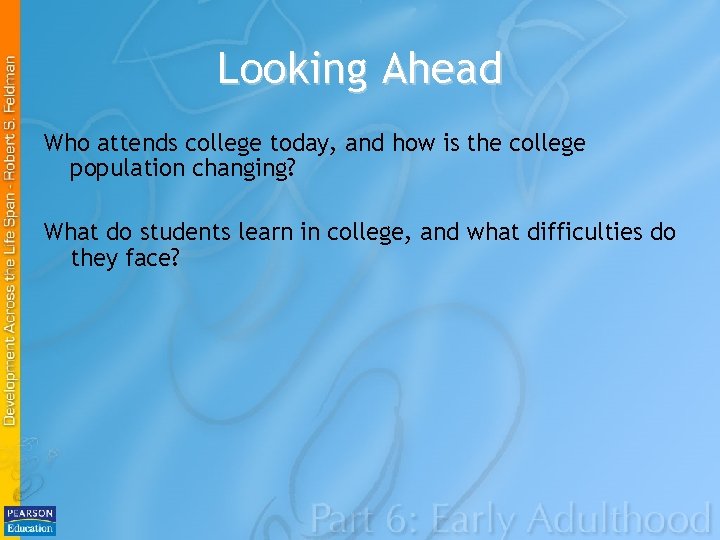 Development Across the Life Span - Robert S. Feldman

Looking Ahead

Who attends college today, and how is the college population changing?

What do students learn in college, and what difficulties do they face?

PEARSON Education

Part 6: Early Adulthood